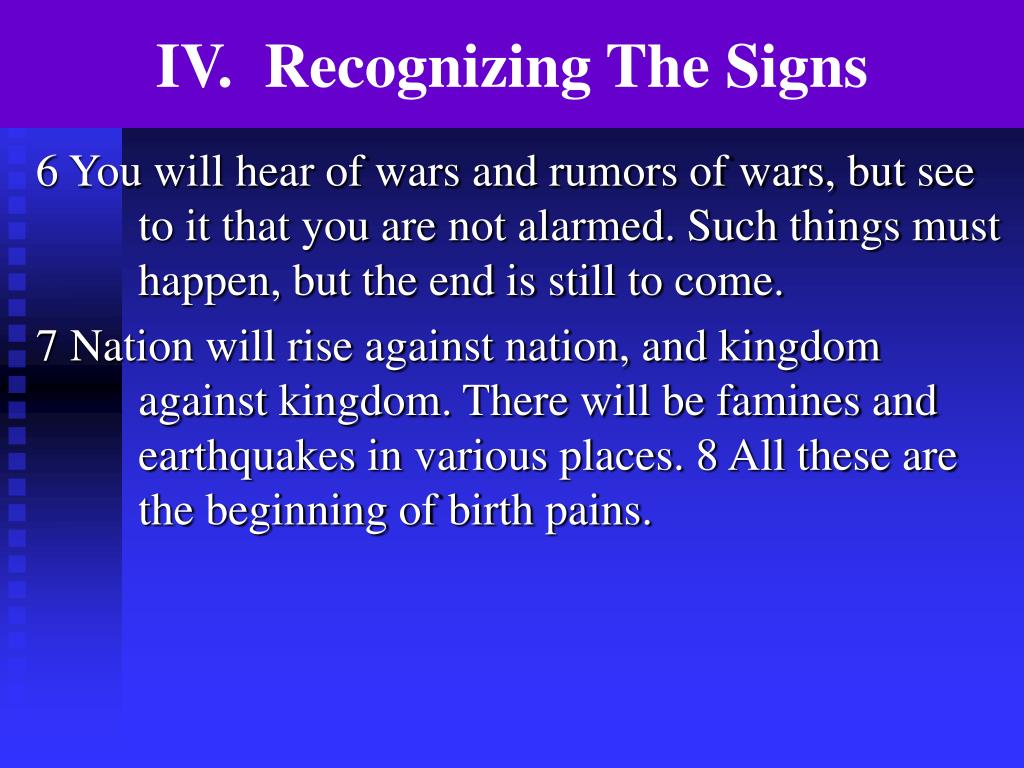 IV. Recognizing The Signs

6 You will hear of wars and rumors of wars, but see to it that you are not alarmed. Such things must happen, but the end is still to come.

7 Nation will rise against nation, and kingdom against kingdom. There will be famines and earthquakes in various places. 8 All these are the beginning of birth pains.